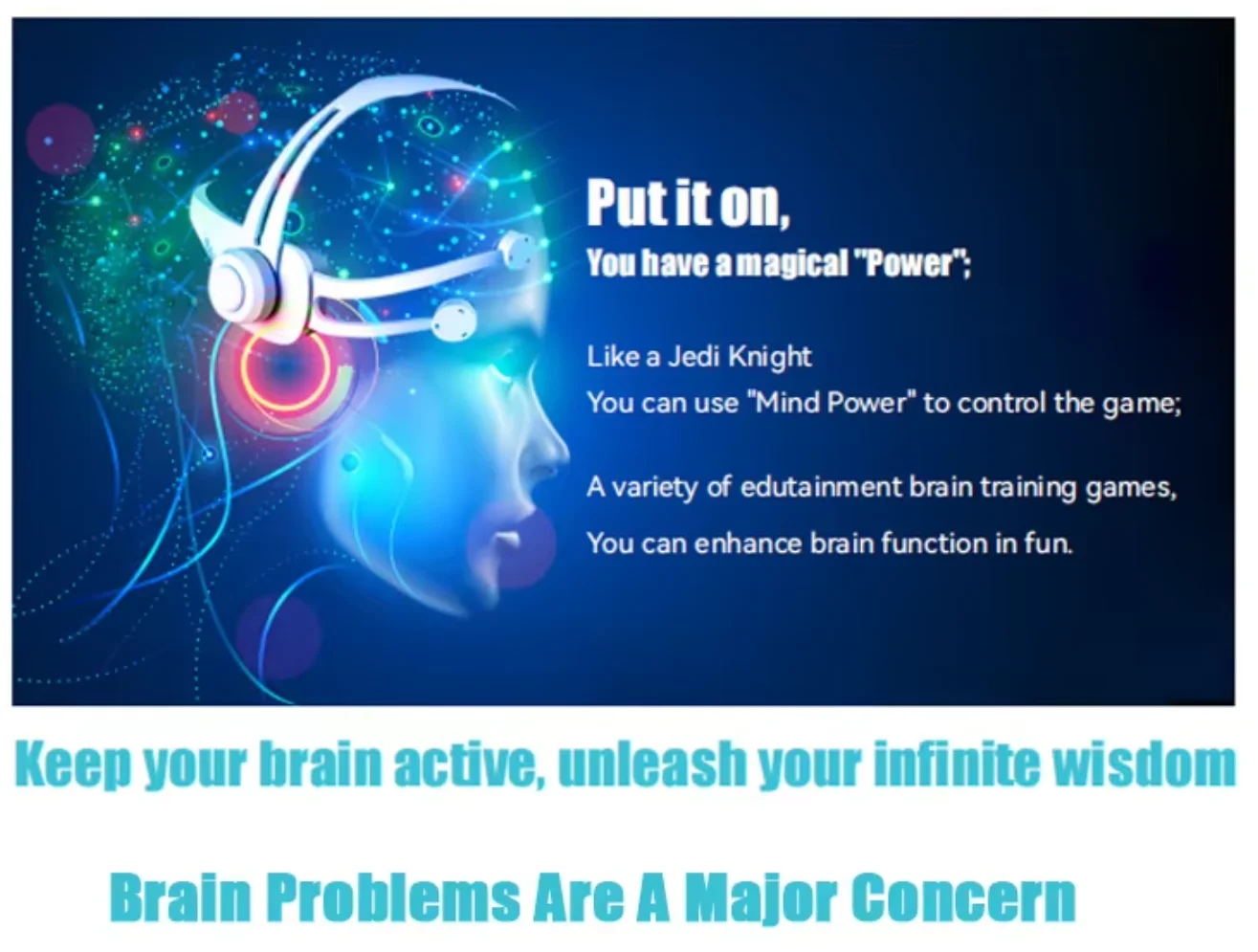 Put it on,
You have a magical "Power";

Like a Jedi Knight
You can use "Mind Power" to control the game;

A variety of edutainment brain training games,
You can enhance brain function in fun.

Keep your brain active, unleash your infinite wisdom

Brain Problems Are A Major Concern